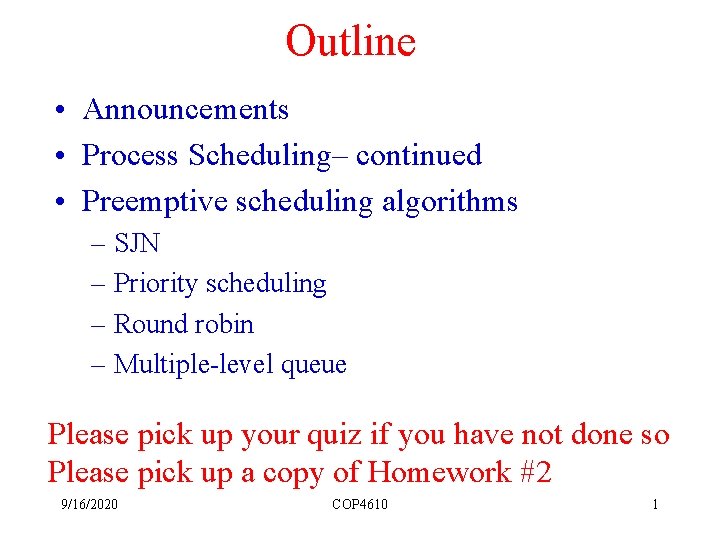 Outline

• Announcements
• Process Scheduling– continued
• Preemptive scheduling algorithms
– SJN
– Priority scheduling
– Round robin
– Multiple-level queue

Please pick up your quiz if you have not done so
Please pick up a copy of Homework #2

9/16/2020 COP4610 1